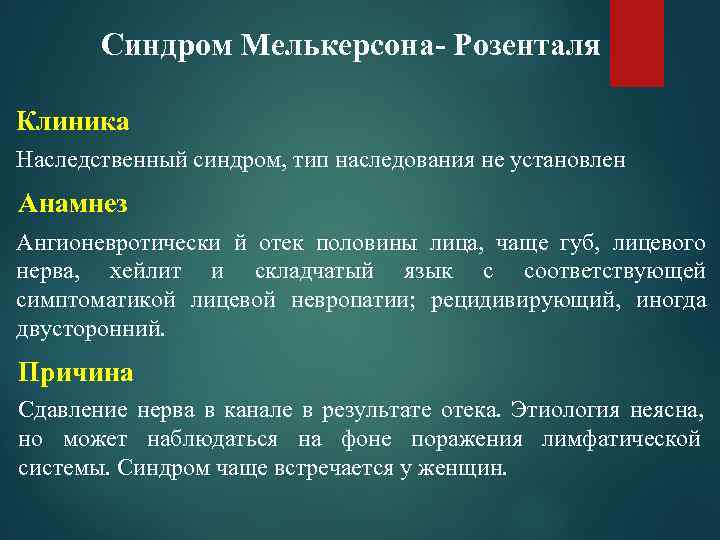 Синдром Мелькерсона- Розенталя

Клиника

Наследственный синдром, тип наследования не установлен

Анамнез

Ангионевротически й отек половины лица, чаще губ, лицевого нерва, хейлит и складчатый язык с соответствующей симптоматикой лицевой невропатии; рецидивирующий, иногда двусторонний.

Причина

Сдавление нерва в канале в результате отека. Этиология неясна, но может наблюдаться на фоне поражения лимфатической системы. Синдром чаще встречается у женщин.